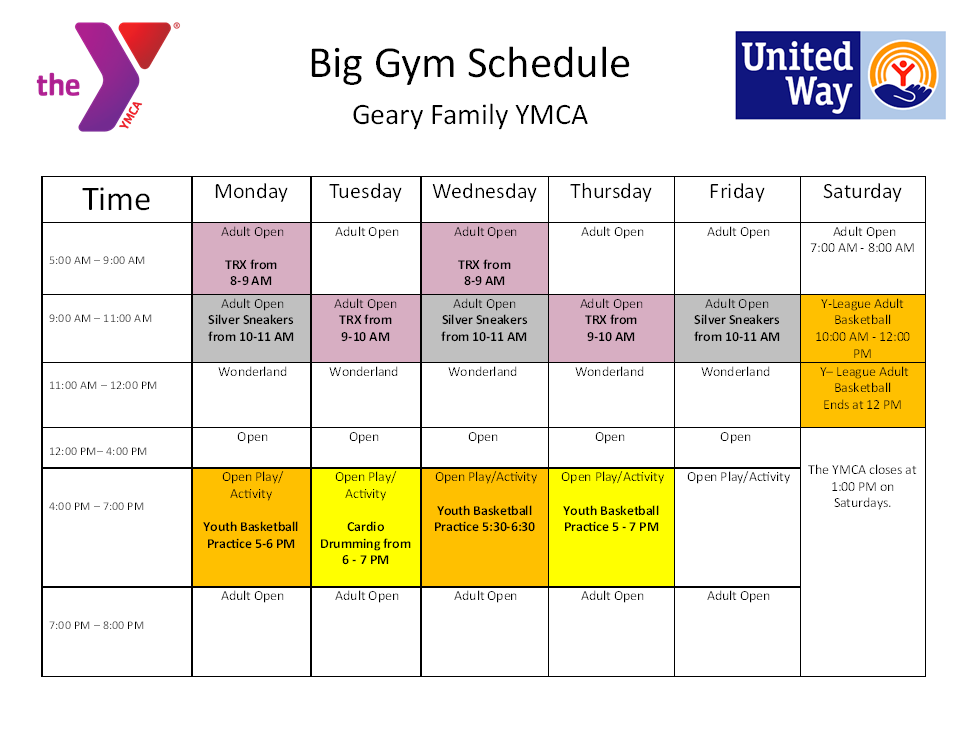 the YMCA

Big Gym Schedule

Geary Family YMCA

United Way

| Time | Monday | Tuesday | Wednesday | Thursday | Friday | Saturday |
|---|---|---|---|---|---|---|
| 5:00 AM – 9:00 AM | Adult Open TRX from 8-9 AM | Adult Open | Adult Open TRX from 8-9 AM | Adult Open | Adult Open | Adult Open 7:00 AM - 8:00 AM |
| 9:00 AM – 11:00 AM | Adult Open Silver Sneakers from 10-11 AM | Adult Open TRX from 9-10 AM | Adult Open Silver Sneakers from 10-11 AM | Adult Open TRX from 9-10 AM | Adult Open Silver Sneakers from 10-11 AM | Y-League Adult Basketball 10:00 AM - 12:00 PM |
| 11:00 AM – 12:00 PM | Wonderland | Wonderland | Wonderland | Wonderland | Wonderland | Y– League Adult Basketball Ends at 12 PM |
| 12:00 PM– 4:00 PM | Open | Open | Open | Open | Open | The YMCA closes at 1:00 PM on Saturdays. |
| 4:00 PM – 7:00 PM | Open Play/ Activity Youth Basketball Practice 5-6 PM | Open Play/ Activity Cardio Drumming from 6 - 7 PM | Open Play/Activity Youth Basketball Practice 5:30-6:30 | Open Play/Activity Youth Basketball Practice 5 - 7 PM | Open Play/Activity | |
| 7:00 PM – 8:00 PM | Adult Open | Adult Open | Adult Open | Adult Open | Adult Open | |